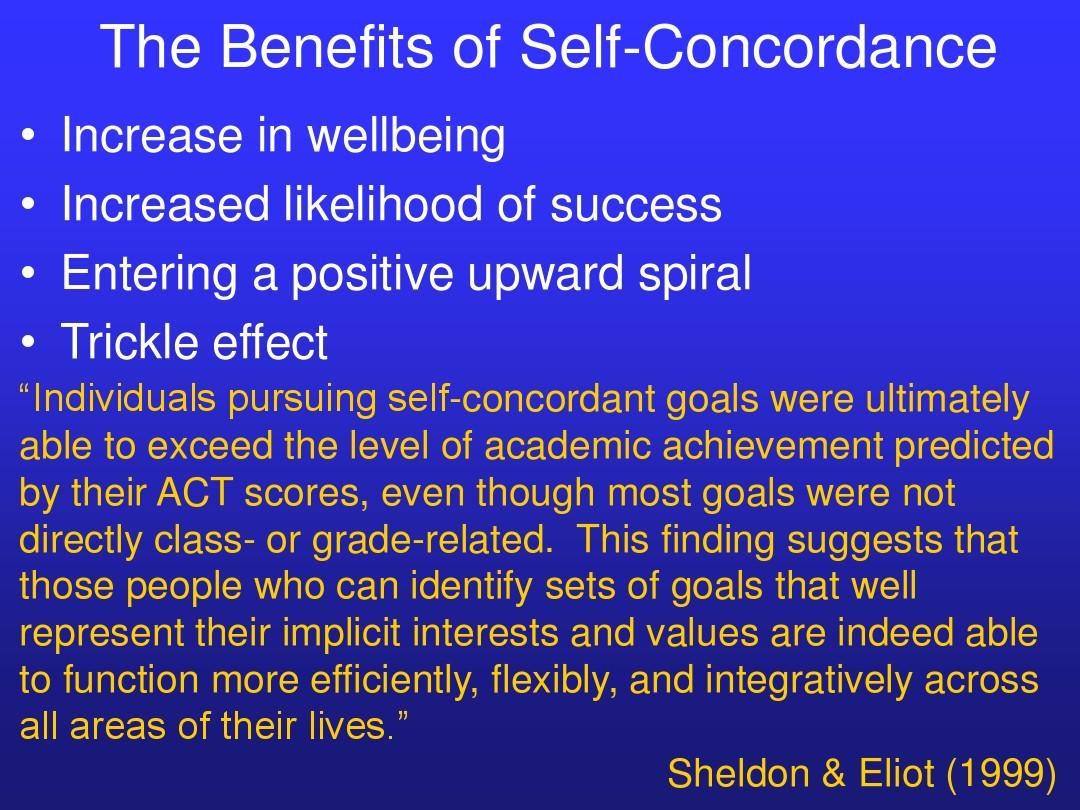 The Benefits of Self-Concordance

• Increase in wellbeing
• Increased likelihood of success
• Entering a positive upward spiral
• Trickle effect

“Individuals pursuing self-concordant goals were ultimately able to exceed the level of academic achievement predicted by their ACT scores, even though most goals were not directly class- or grade-related. This finding suggests that those people who can identify sets of goals that well represent their implicit interests and values are indeed able to function more efficiently, flexibly, and integratively across all areas of their lives.”

Sheldon & Eliot (1999)